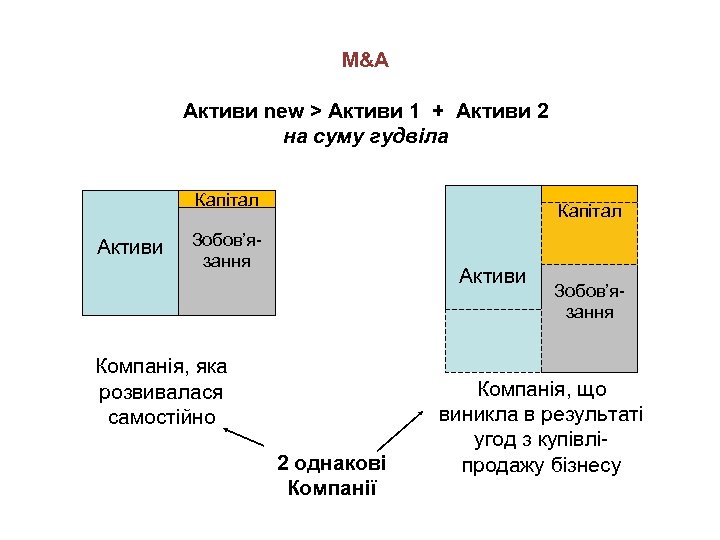 M&A

Активи new > Активи 1 + Активи 2
на суму гудвіла

Активи

Капітал

Зобов'я-зання

Активи

Капітал

Зобов'я-зання

Компанія, яка розвивалася самостійно

Компанія, що виникла в результаті угод з купівлі-продажу бізнесу

2 однакові Компанії